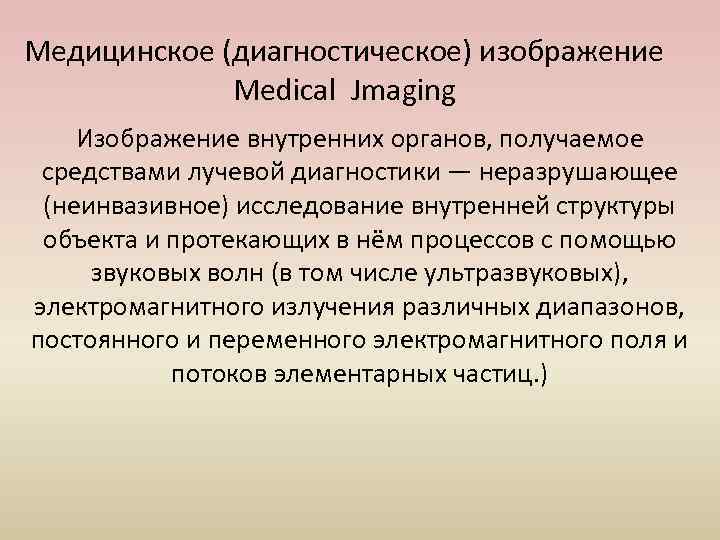 Медицинское (диагностическое) изображение
Medical Jmaging

Изображение внутренних органов, получаемое средствами лучевой диагностики — неразрушающее (неинвазивное) исследование внутренней структуры объекта и протекающих в нём процессов с помощью звуковых волн (в том числе ультразвуковых), электромагнитного излучения различных диапазонов, постоянного и переменного электромагнитного поля и потоков элементарных частиц.)